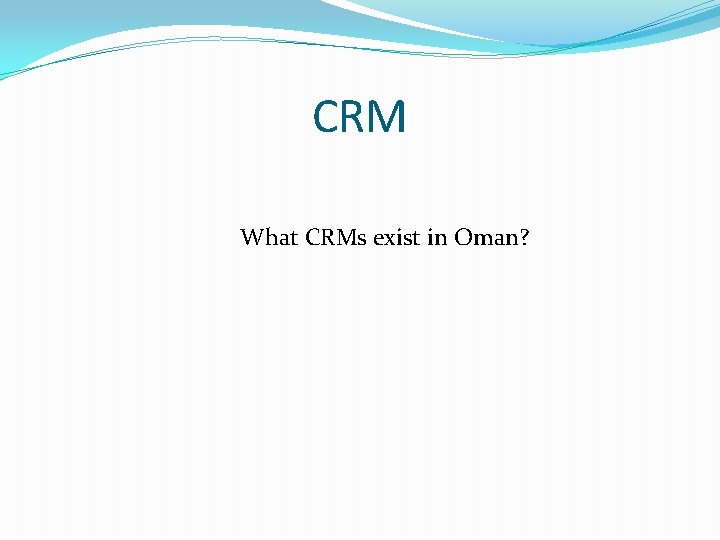 CRM

What CRMs exist in Oman?